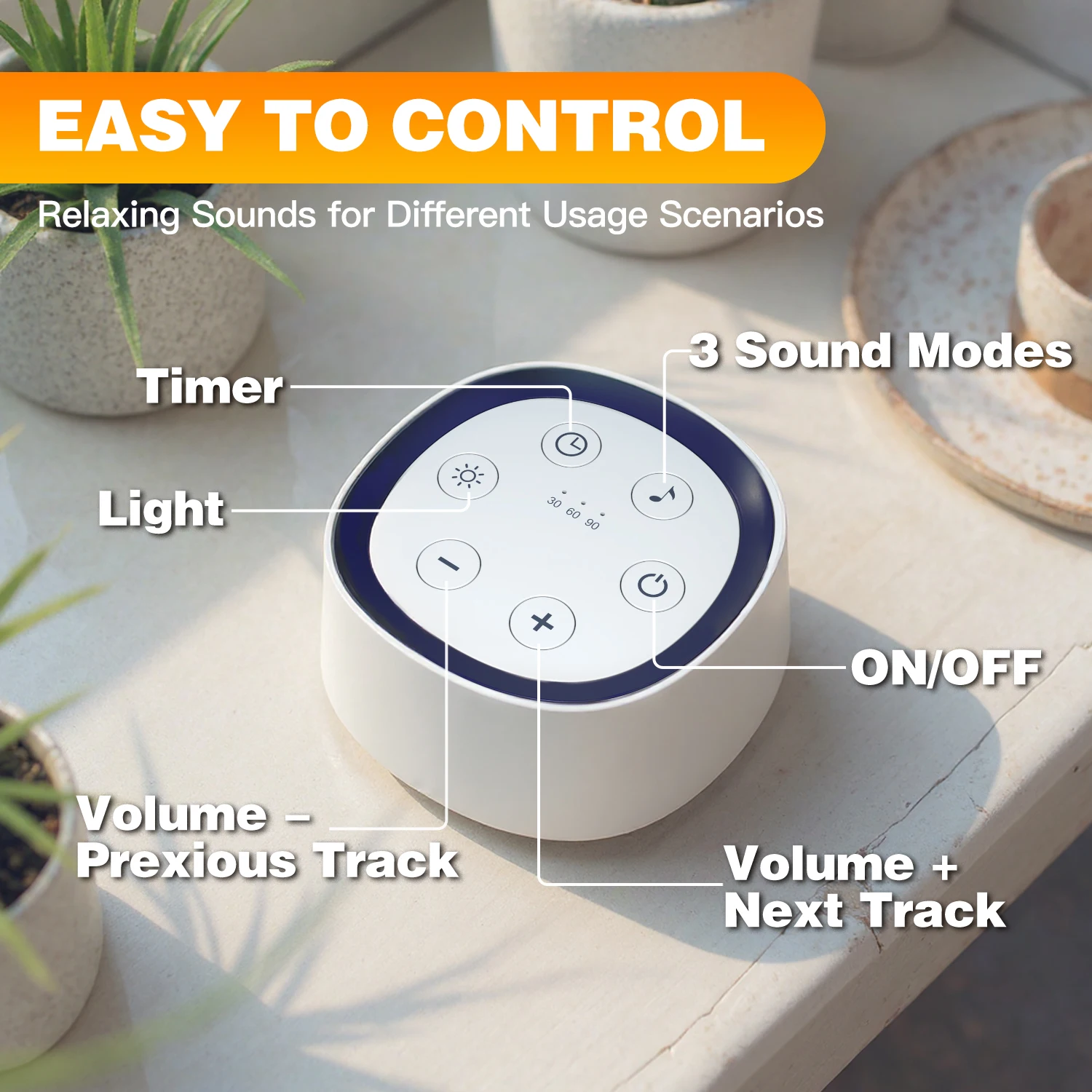 EASY TO CONTROL
Relaxing Sounds for Different Usage Scenarios

Timer

3 Sound Modes

Light

30 60 90

ON/OFF

Volume –
Prexious Track

Volume +
Next Track